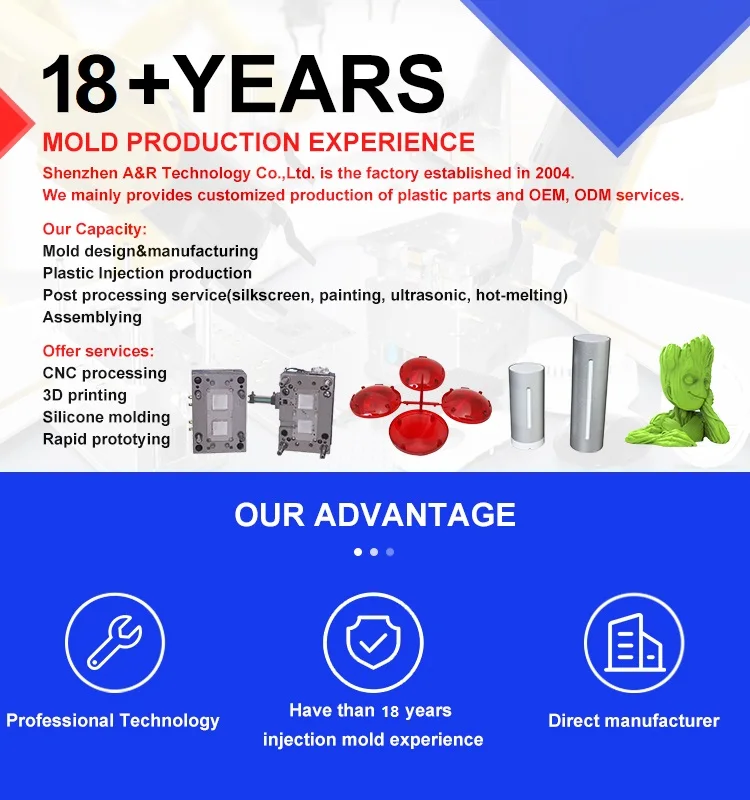 18+YEARS

MOLD PRODUCTION EXPERIENCE

Shenzhen A&R Technology Co.,Ltd. is the factory established in 2004.
We mainly provides customized production of plastic parts and OEM, ODM services.

Our Capacity:
Mold design&manufacturing
Plastic Injection production
Post processing service(silkscreen, painting, ultrasonic, hot-melting)
Assemblying

Offer services:
CNC processing
3D printing
Silicone molding
Rapid prototying

OUR ADVANTAGE

Professional Technology

Have than 18 years injection mold experience

Direct manufacturer